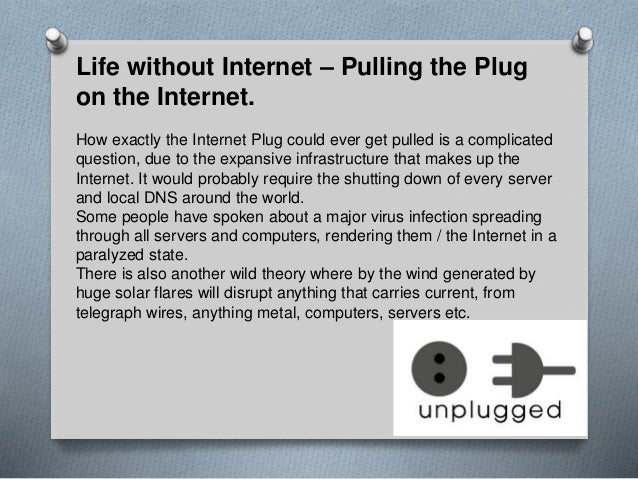 Life without Internet – Pulling the Plug on the Internet.

How exactly the Internet Plug could ever get pulled is a complicated question, due to the expansive infrastructure that makes up the Internet. It would probably require the shutting down of every server and local DNS around the world.
Some people have spoken about a major virus infection spreading through all servers and computers, rendering them / the Internet in a paralyzed state.
There is also another wild theory where by the wind generated by huge solar flares will disrupt anything that carries current, from telegraph wires, anything metal, computers, servers etc.

unplugged